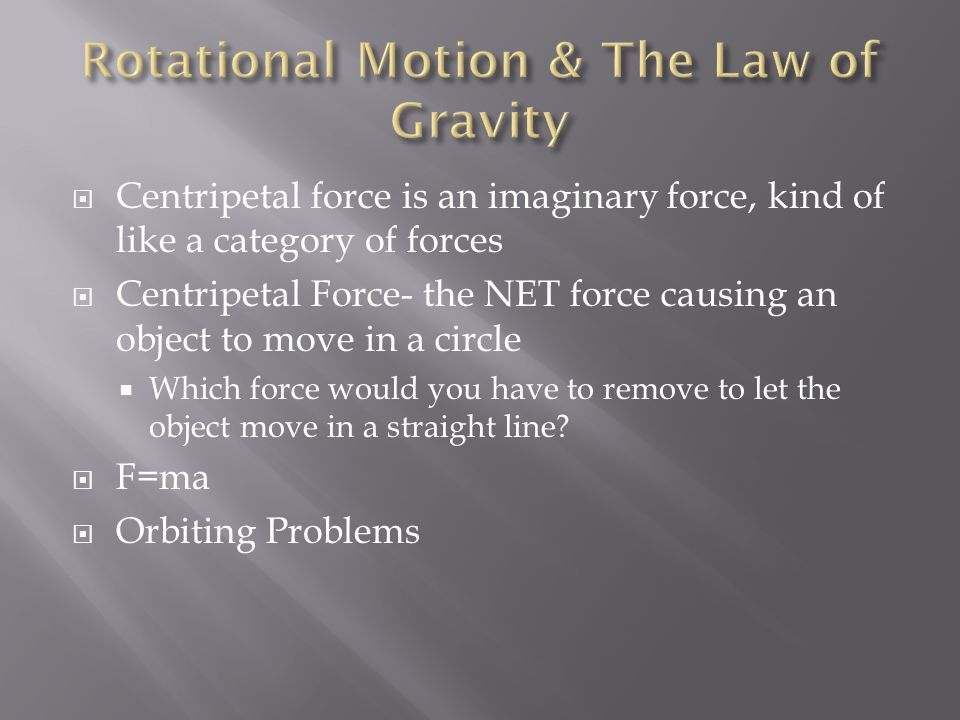 Rotational Motion & The Law of Gravity

Centripetal force is an imaginary force, kind of like a category of forces

Centripetal Force- the NET force causing an object to move in a circle

Which force would you have to remove to let the object move in a straight line?

F=ma

Orbiting Problems